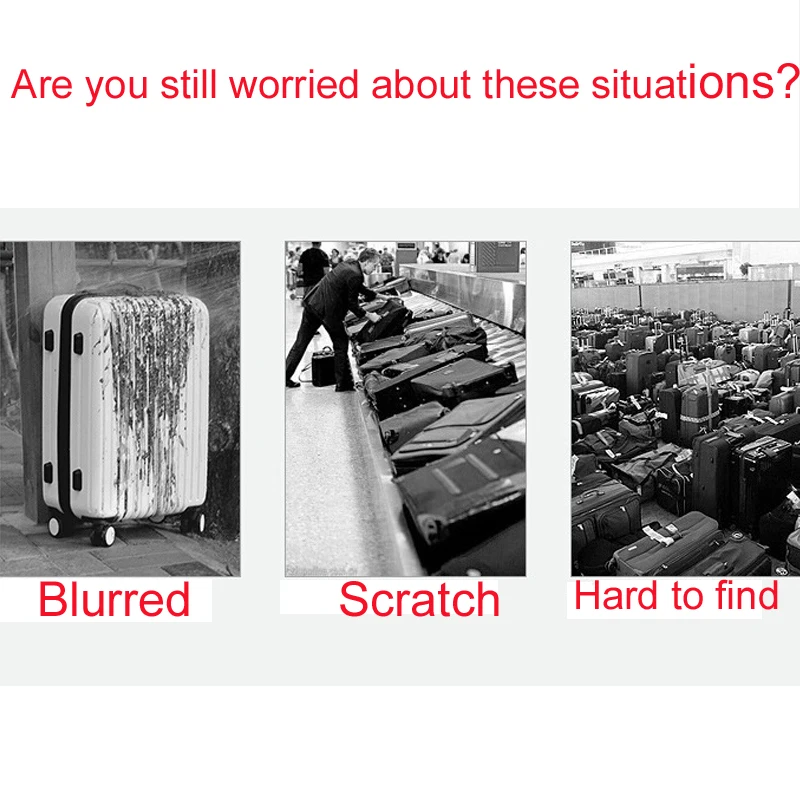 Are you still worried about these situations?

Blurred

Scratch

Hard to find